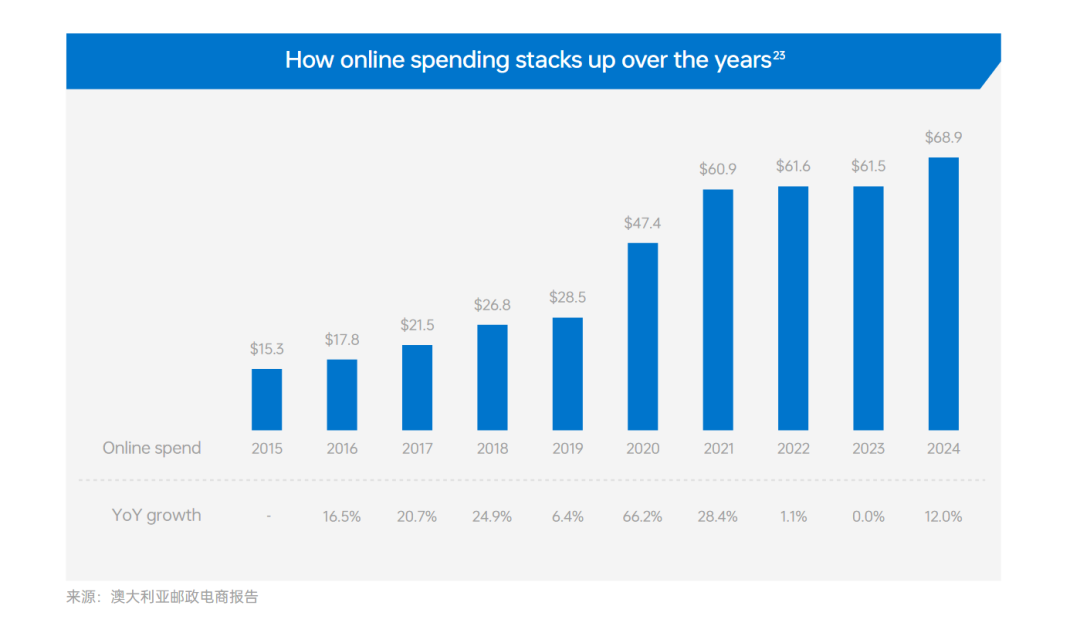 How online spending stacks up over the years$^{23}$

$15.3 $17.8 $21.5 $26.8 $28.5 $47.4 $60.9 $61.6 $61.5 $68.9

| Online spend | 2015 | 2016 | 2017 | 2018 | 2019 | 2020 | 2021 | 2022 | 2023 | 2024 |
|---|---|---|---|---|---|---|---|---|---|---|
| YoY growth | - | 16.5% | 20.7% | 24.9% | 6.4% | 66.2% | 28.4% | 1.1% | 0.0% | 12.0% |

来源：澳大利亚邮政电商报告